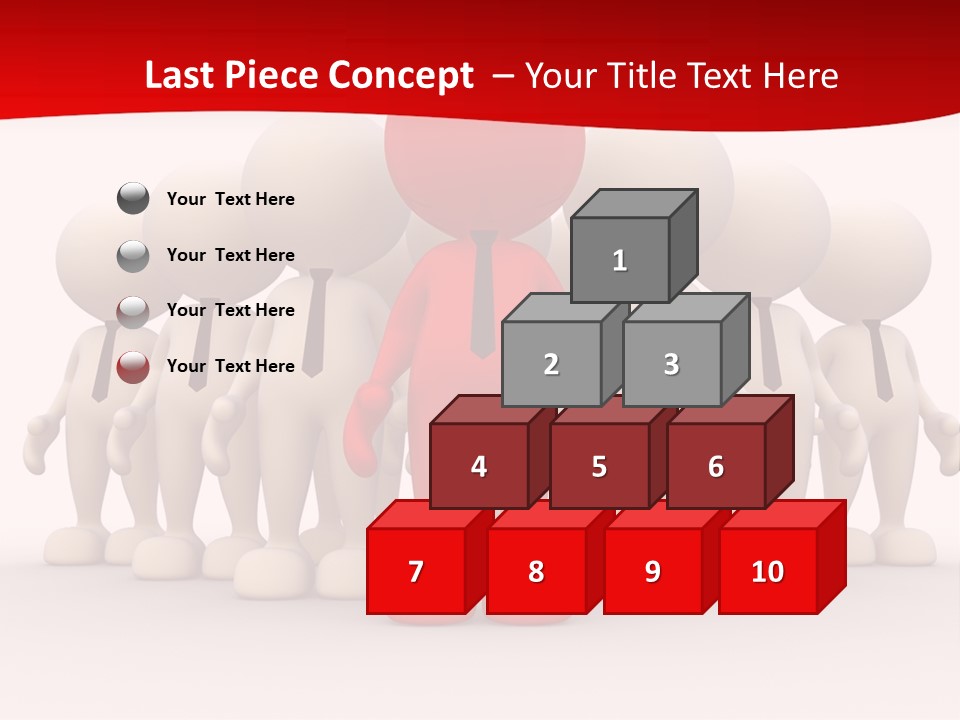 Last Piece Concept – Your Title Text Here

Your Text Here

Your Text Here

Your Text Here

Your Text Here

1

2

3

4

5

6

7

8

9

10